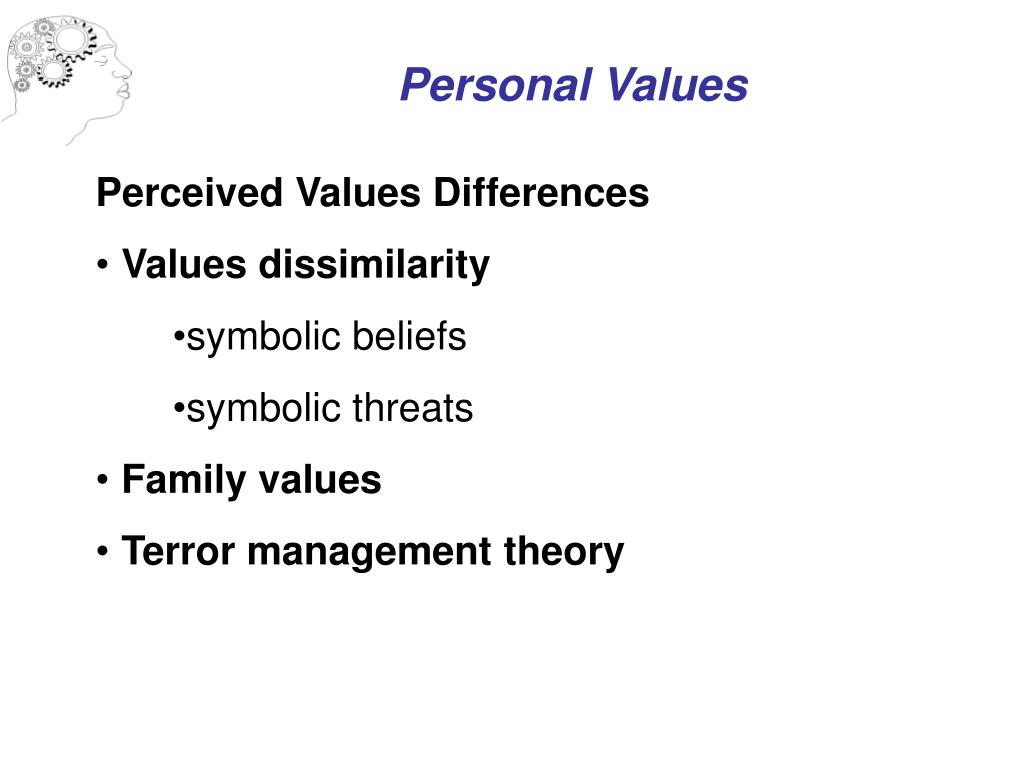 Personal Values

Perceived Values Differences

• Values dissimilarity

•symbolic beliefs

•symbolic threats

• Family values

• Terror management theory